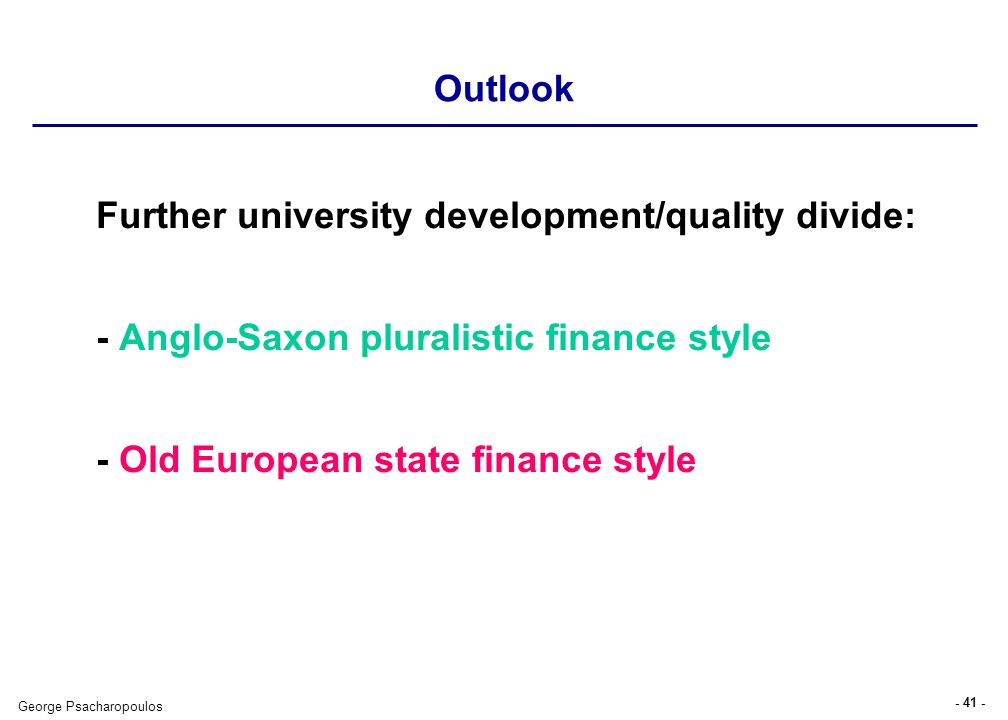 Outlook

Further university development/quality divide:

- Anglo-Saxon pluralistic finance style

- Old European state finance style

George Psacharopoulos

- 41 -